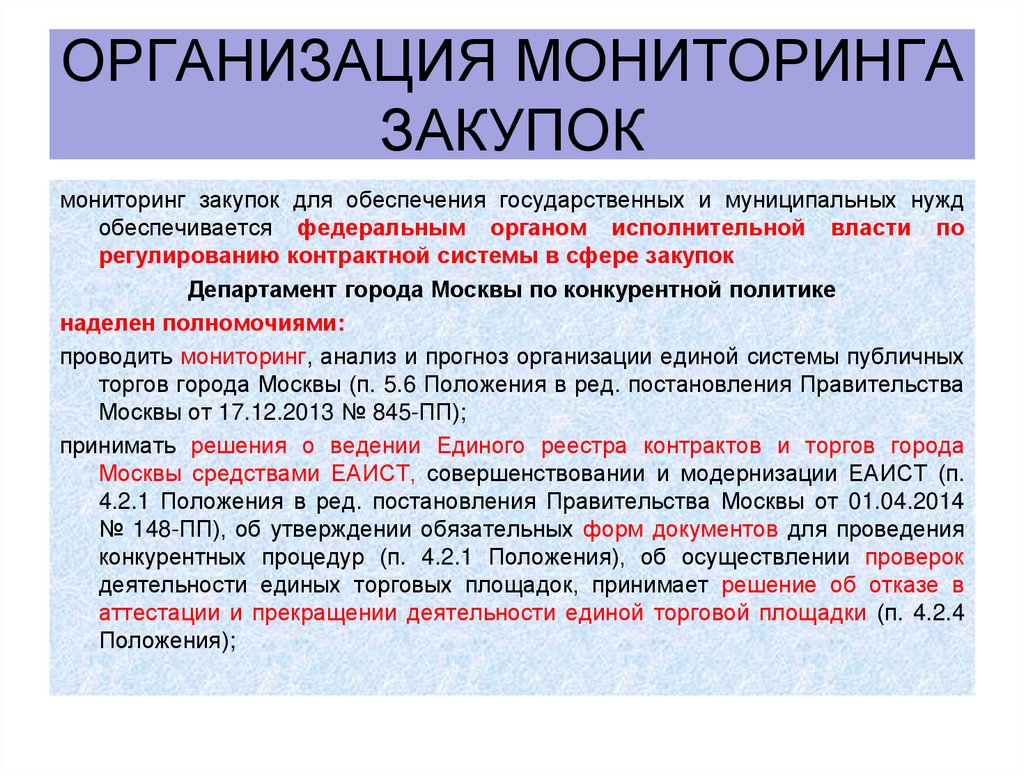 ОРГАНИЗАЦИЯ МОНИТОРИНГА ЗАКУПОК

мониторинг закупок для обеспечения государственных и муниципальных нужд обеспечивается федеральным органом исполнительной власти по регулированию контрактной системы в сфере закупок

Департамент города Москвы по конкурентной политике

наделен полномочиями:

проводить мониторинг, анализ и прогноз организации единой системы публичных торгов города Москвы (п. 5.6 Положения в ред. постановления Правительства Москвы от 17.12.2013 № 845-ПП);

принимать решения о ведении Единого реестра контрактов и торгов города Москвы средствами ЕАИСТ, совершенствовании и модернизации ЕАИСТ (п. 4.2.1 Положения в ред. постановления Правительства Москвы от 01.04.2014 № 148-ПП), об утверждении обязательных форм документов для проведения конкурентных процедур (п. 4.2.1 Положения), об осуществлении проверок деятельности единых торговых площадок, принимает решение об отказе в аттестации и прекращении деятельности единой торговой площадки (п. 4.2.4 Положения);